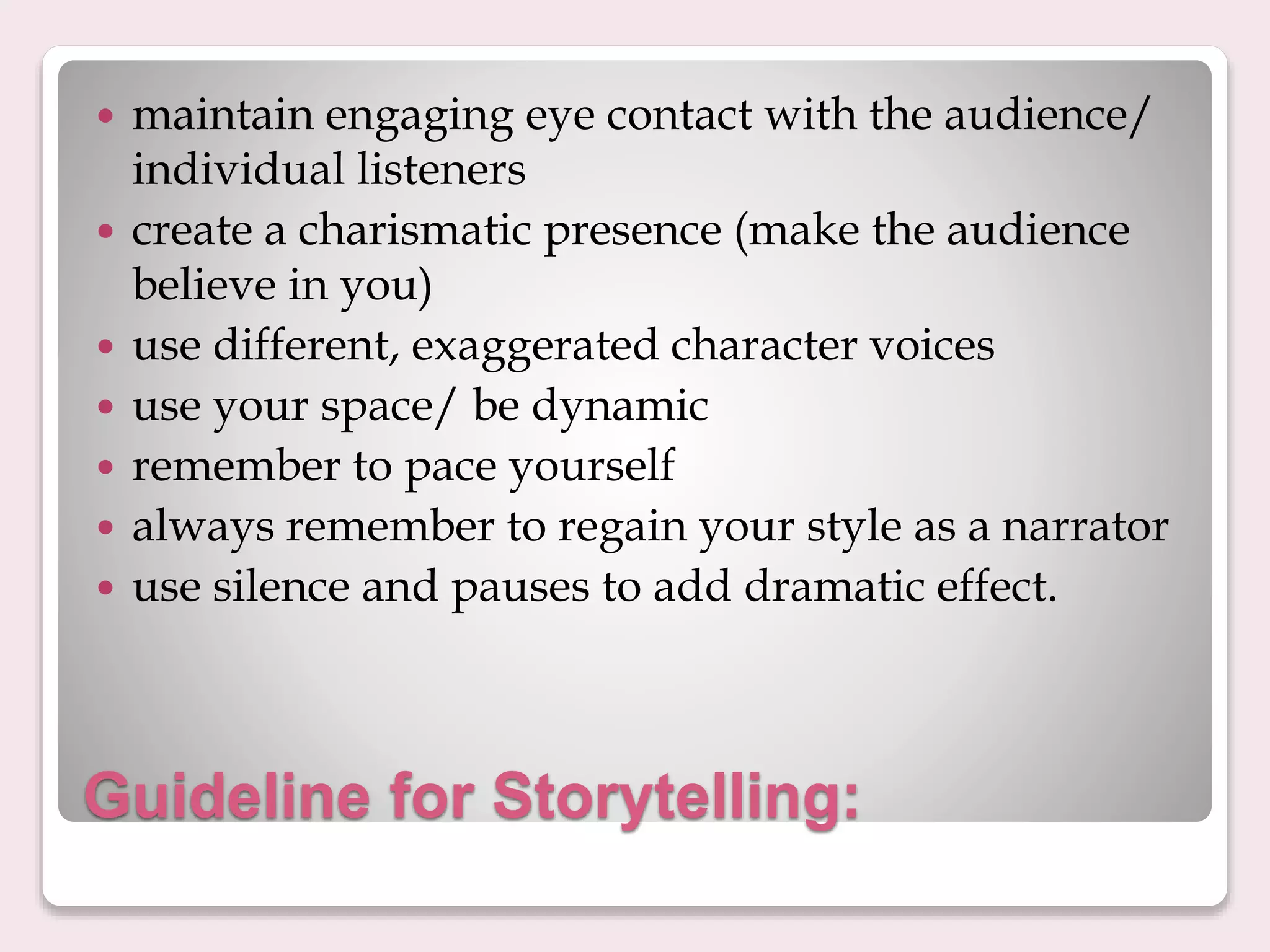 - maintain engaging eye contact with the audience/ individual listeners
- create a charismatic presence (make the audience believe in you)
- use different, exaggerated character voices
- use your space/ be dynamic
- remember to pace yourself
- always remember to regain your style as a narrator
- use silence and pauses to add dramatic effect.

Guideline for Storytelling: